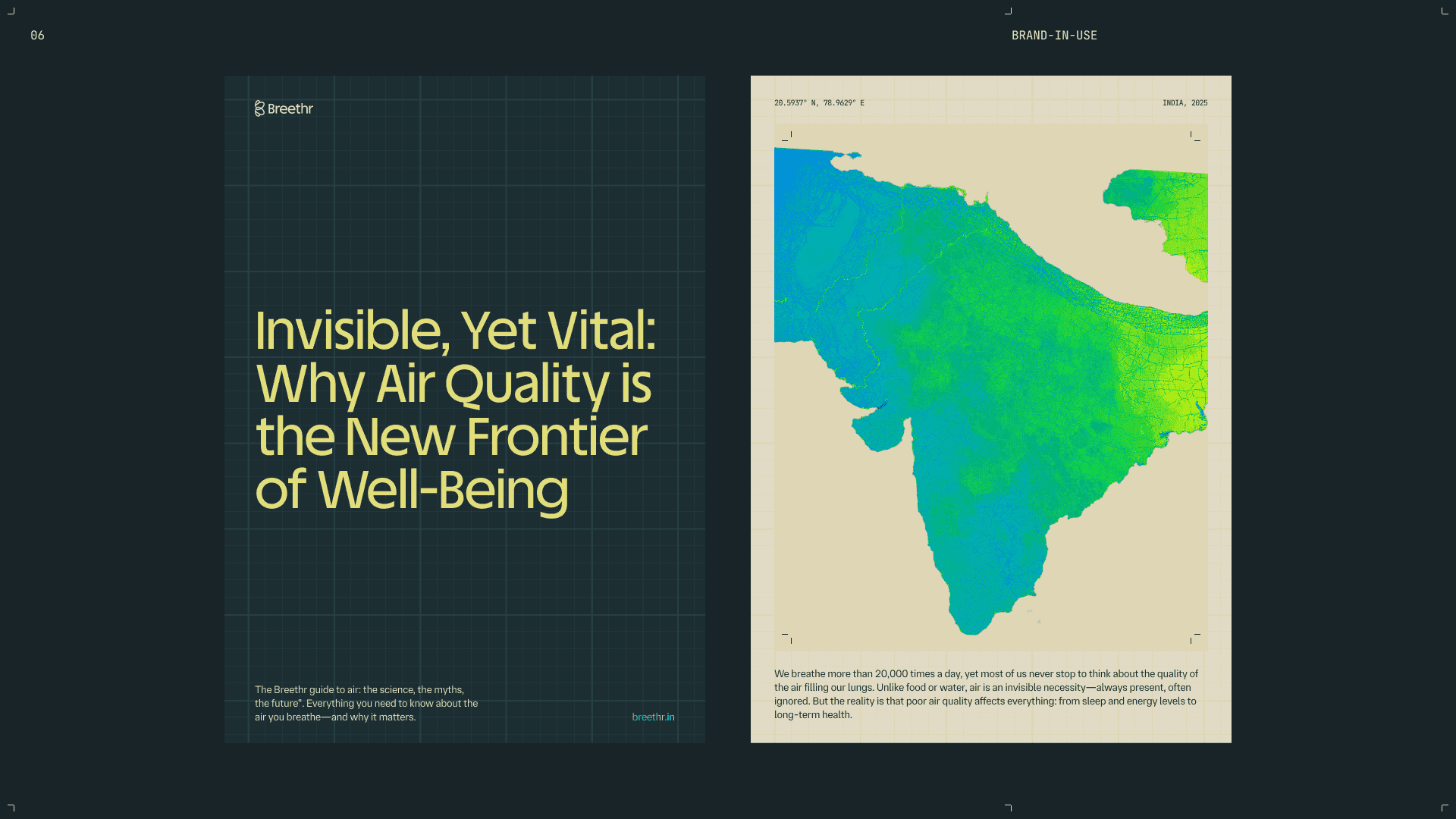 06

BRAND-IN-USE

Breethr

Invisible, Yet Vital: Why Air Quality is the New Frontier of Well-Being

The Breethr guide to air: the science, the myths, the future". Everything you need to know about the air you breathe—and why it matters.

breethr.in

20.5937° N, 78.9629° E

INDIA, 2025

We breathe more than 20,000 times a day, yet most of us never stop to think about the quality of the air filling our lungs. Unlike food or water, air is an invisible necessity—always present, often ignored. But the reality is that poor air quality affects everything: from sleep and energy levels to long-term health.